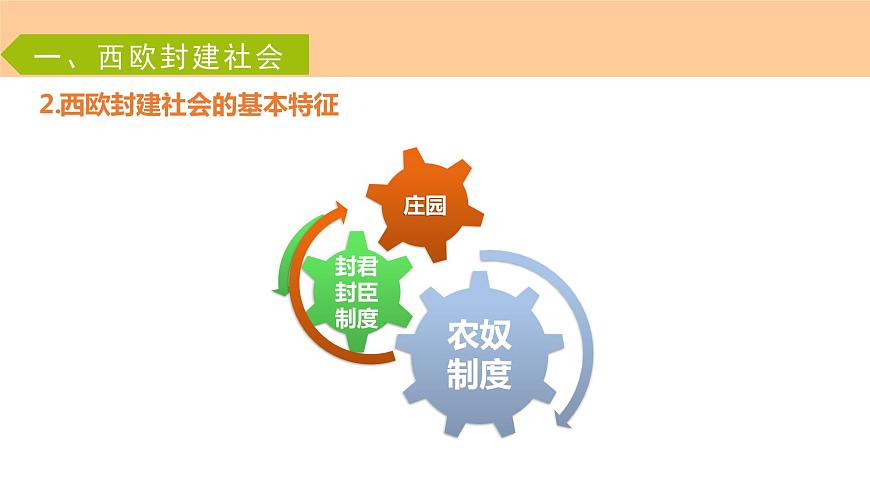 一、西欧封建社会

2.西欧封建社会的基本特征

庄园

封君封臣制度

农奴制度